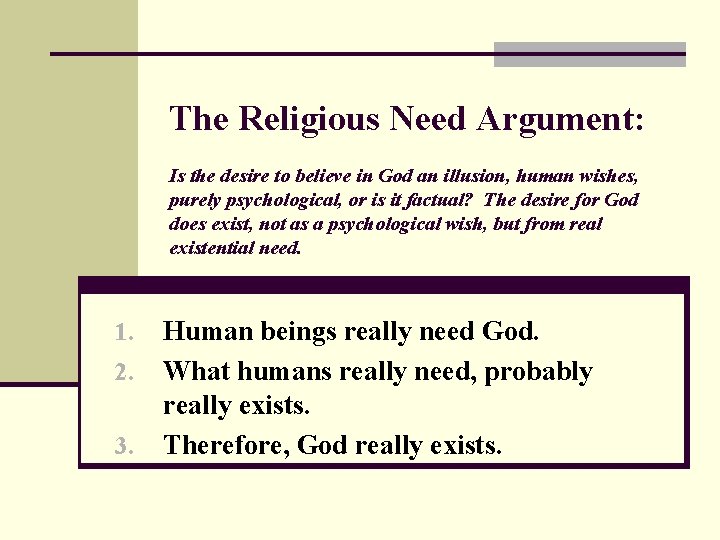 The Religious Need Argument:

Is the desire to believe in God an illusion, human wishes, purely psychological, or is it factual? The desire for God does exist, not as a psychological wish, but from real existential need.

1. Human beings really need God.
2. What humans really need, probably really exists.
3. Therefore, God really exists.